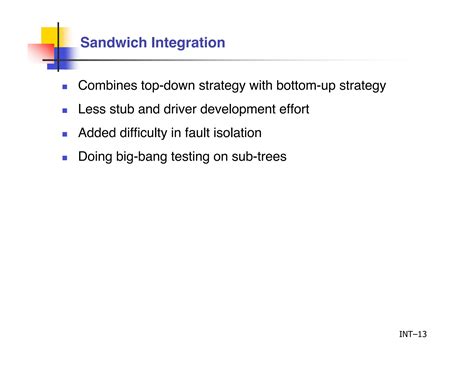 Sandwich Integration

- Combines top-down strategy with bottom-up strategy
- Less stub and driver development effort
- Added difficulty in fault isolation
- Doing big-bang testing on sub-trees

INT–13